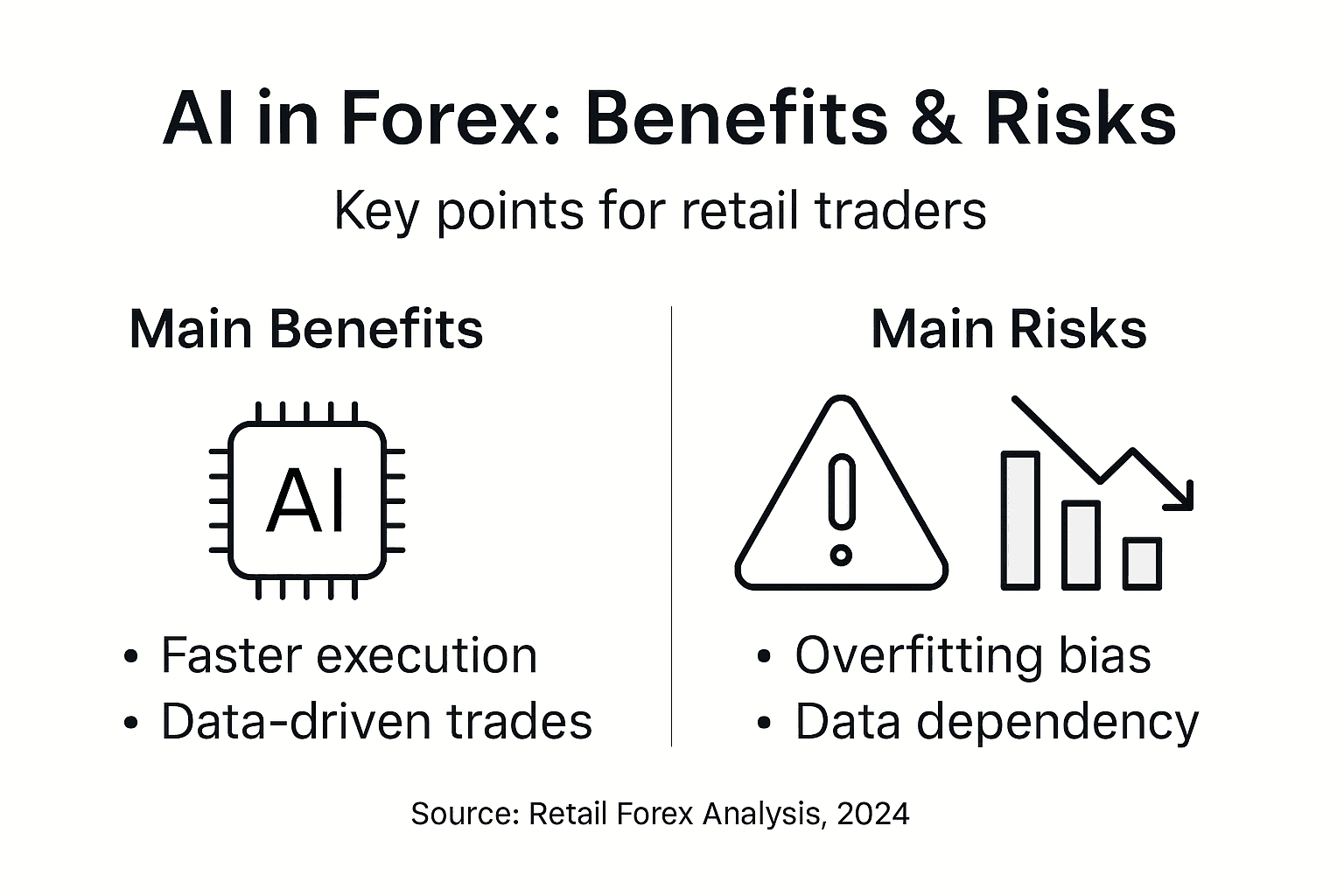 AI in Forex: Benefits & Risks

Key points for retail traders

Main Benefits

AI

• Faster execution
• Data-driven trades

Main Risks

• Overfitting bias
• Data dependency

Source: Retail Forex Analysis, 2024